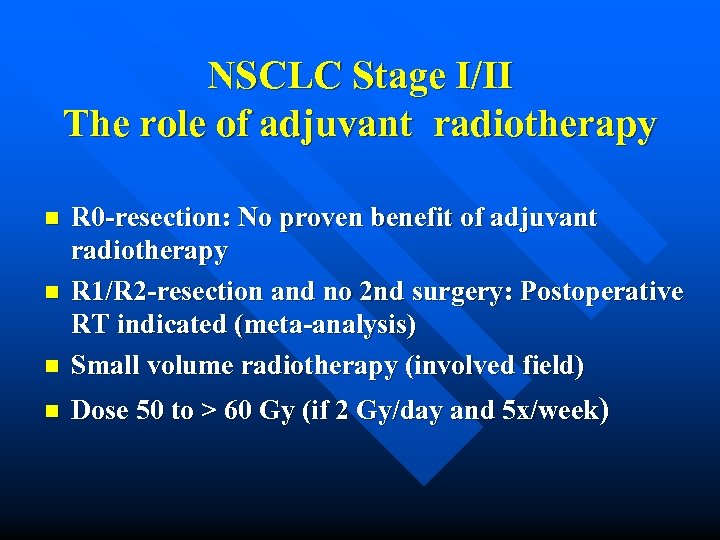 NSCLC Stage I/II
The role of adjuvant radiotherapy

- R0-resection: No proven benefit of adjuvant radiotherapy
- R1/R2-resection and no 2nd surgery: Postoperative RT indicated (meta-analysis)
- Small volume radiotherapy (involved field)
- Dose 50 to > 60 Gy (if 2 Gy/day and 5x/week)